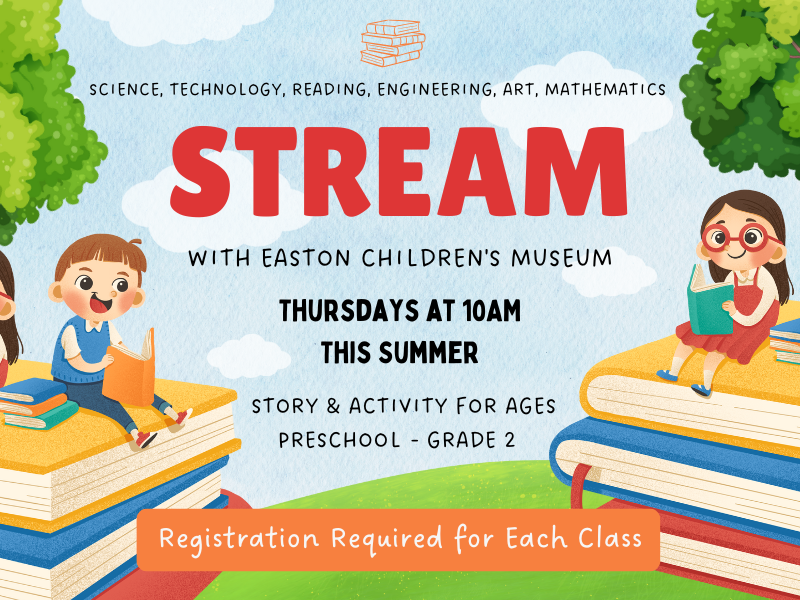 SCIENCE, TECHNOLOGY, READING, ENGINEERING, ART, MATHEMATICS

STREAM

WITH EASTON CHILDREN'S MUSEUM

THURSDAYS AT 10AM
THIS SUMMER

STORY & ACTIVITY FOR AGES
PRESCHOOL - GRADE 2

Registration Required for Each Class